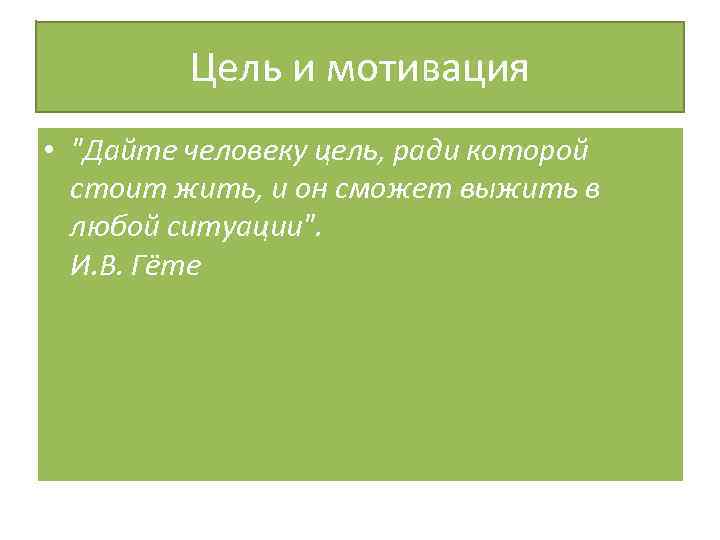 Цель и мотивация

• "Дайте человеку цель, ради которой стоит жить, и он сможет выжить в любой ситуации".
И.В. Гёте